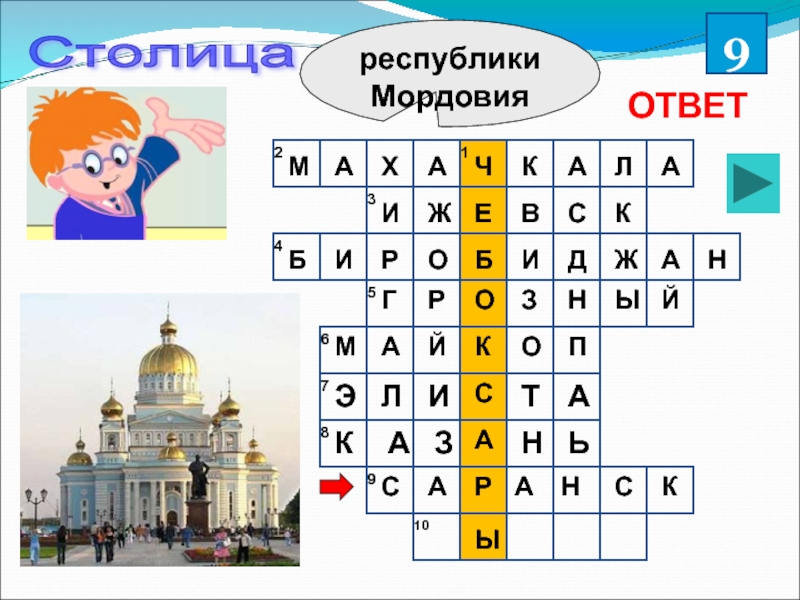 Столица

республики Мордовия

9

ОТВЕТ

2 М А Х А 1 Ч К А Л А
3 И Ж Е В С К
4 Б И Р О Б И Д Ж А Н
5 Г Р О З Н Ы Й
6 М А Й К О П
7 Э Л И С Т А
8 К А З А Н Ь
9 С А Р А Н С К
10 Ы